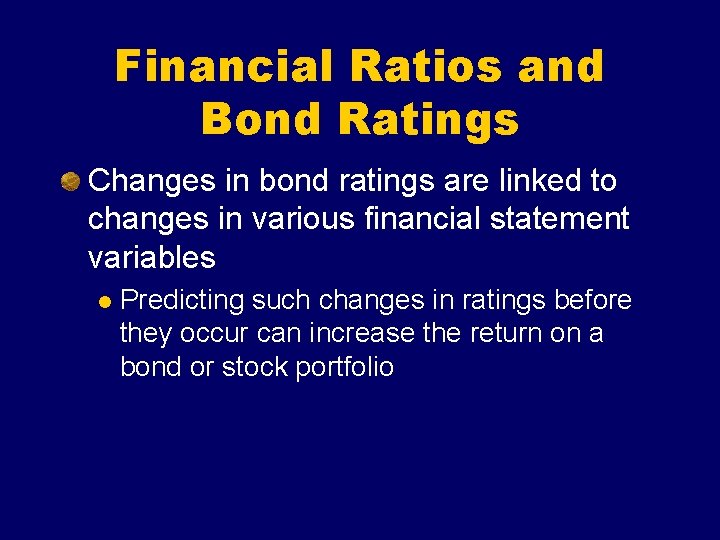 Financial Ratios and Bond Ratings

Changes in bond ratings are linked to changes in various financial statement variables

Predicting such changes in ratings before they occur can increase the return on a bond or stock portfolio